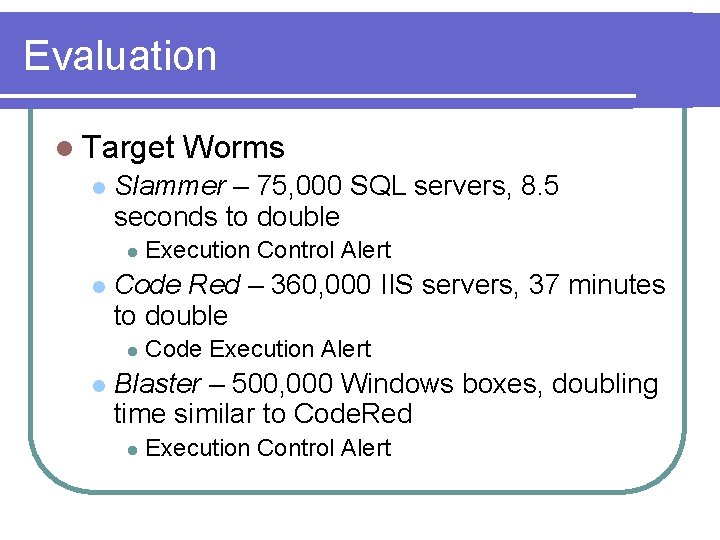 Evaluation

Target Worms

Slammer – 75,000 SQL servers, 8.5 seconds to double

Execution Control Alert

Code Red – 360,000 IIS servers, 37 minutes to double

Code Execution Alert

Blaster – 500,000 Windows boxes, doubling time similar to CodeRed

Execution Control Alert